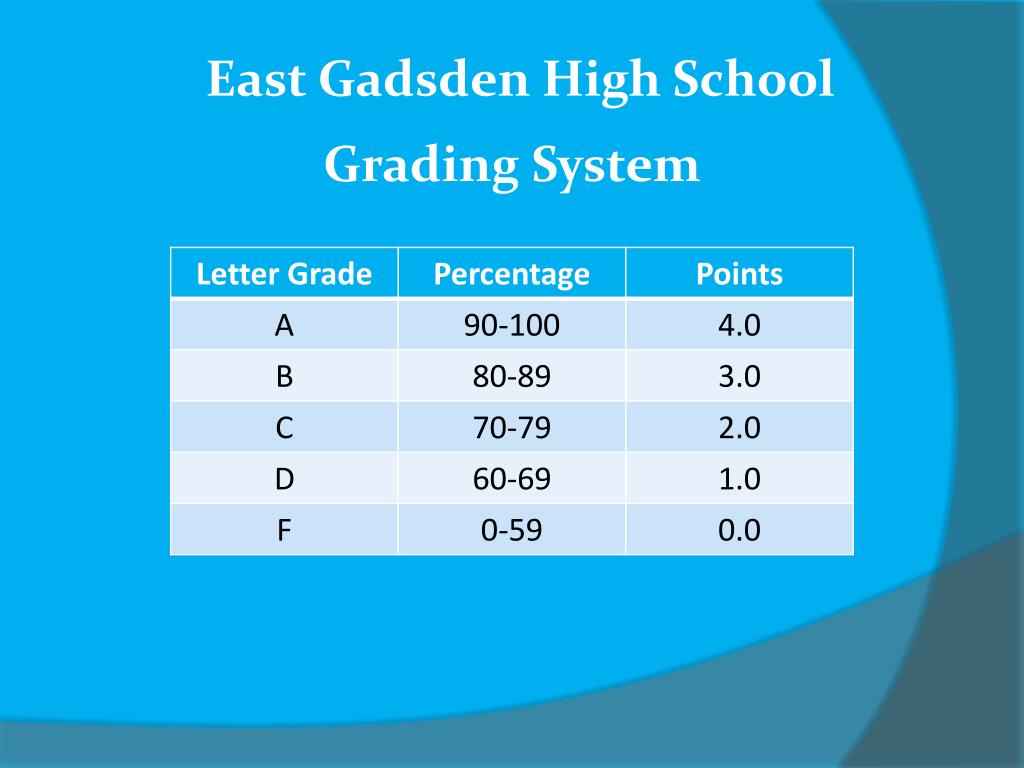 East Gadsden High School
Grading System

| Letter Grade | Percentage | Points |
|---|---|---|
| A | 90-100 | 4.0 |
| B | 80-89 | 3.0 |
| C | 70-79 | 2.0 |
| D | 60-69 | 1.0 |
| F | 0-59 | 0.0 |